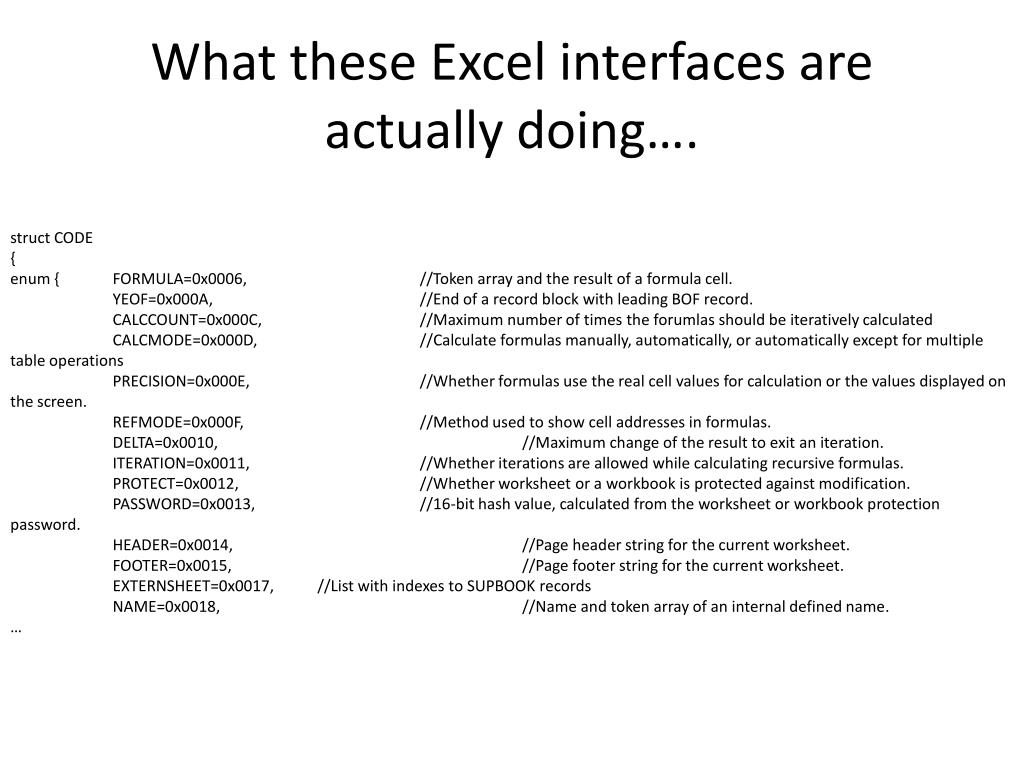 What these Excel interfaces are actually doing….

struct CODE
{
enum { FORMULA=0x0006, //Token array and the result of a formula cell.
YEOF=0x000A, //End of a record block with leading BOF record.
CALCCOUNT=0x000C, //Maximum number of times the forumlas should be iteratively calculated
CALCMODE=0x000D, //Calculate formulas manually, automatically, or automatically except for multiple table operations
PRECISION=0x000E, //Whether formulas use the real cell values for calculation or the values displayed on the screen.
REFMODE=0x000F, //Method used to show cell addresses in formulas.
DELTA=0x0010, //Maximum change of the result to exit an iteration.
ITERATION=0x0011, //Whether iterations are allowed while calculating recursive formulas.
PROTECT=0x0012, //Whether worksheet or a workbook is protected against modification.
PASSWORD=0x0013, //16-bit hash value, calculated from the worksheet or workbook protection password.
HEADER=0x0014, //Page header string for the current worksheet.
FOOTER=0x0015, //Page footer string for the current worksheet.
EXTERNSHEET=0x0017, //List with indexes to SUPBOOK records
NAME=0x0018, //Name and token array of an internal defined name.
…